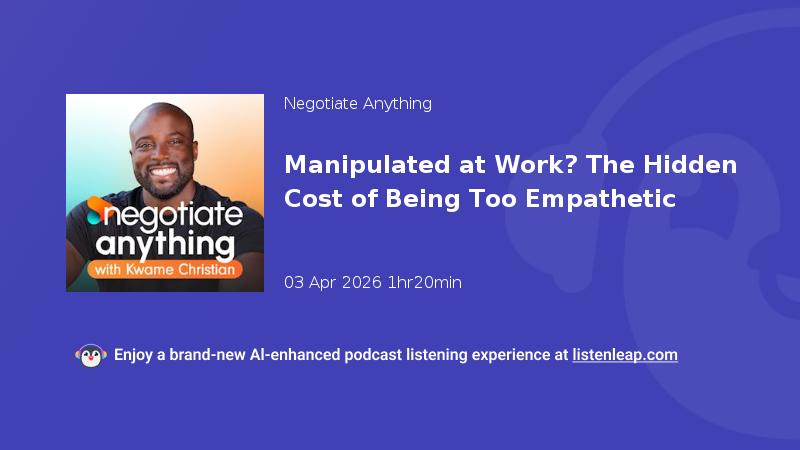 negotiate anything
with Kwame Christian

Negotiate Anything

Manipulated at Work? The Hidden Cost of Being Too Empathetic

03 Apr 2026 1hr20min

Enjoy a brand-new AI-enhanced podcast listening experience at listenleap.com